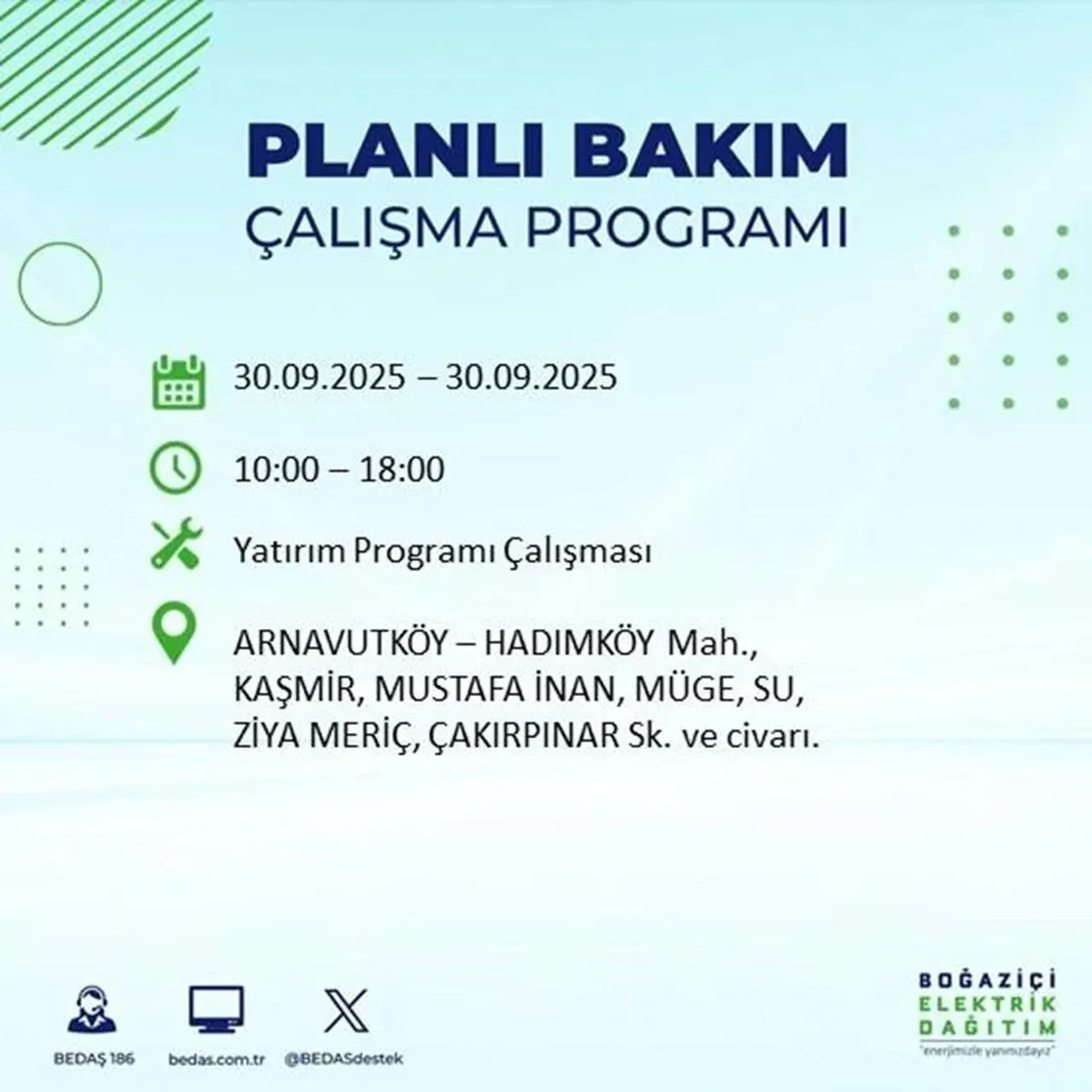 PLANLI BAKIM
ÇALIŞMA PROGRAMI

30.09.2025 – 30.09.2025

10:00 – 18:00

Yatırım Programı Çalışması

ARNAVUTKÖY – HADIMKÖY Mah., KAŞMİR, MUSTAFA İNAN, MÜGE, SU, ZİYA MERİÇ, ÇAKIRPINAR Sk. ve civarı.

BEDAŞ 186
bedas.com.tr
@BEDASdestek

BOĞAZİÇİ
ELEKTRİK
DAĞITIM
"enerjimizle yanınızdayız"